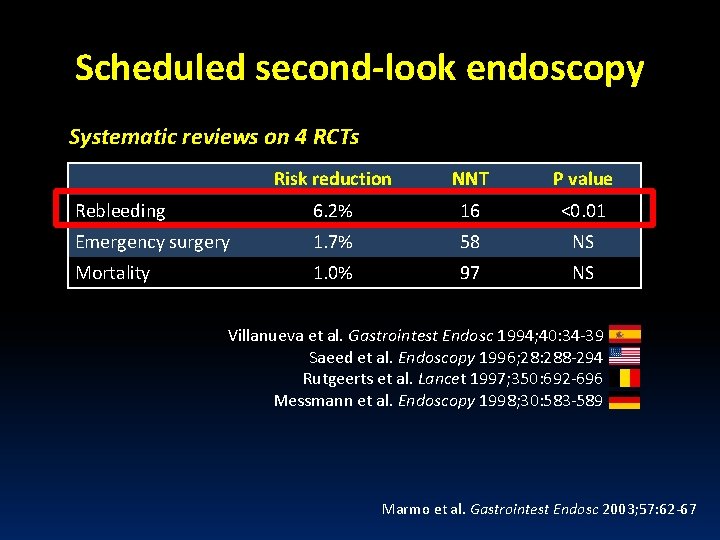 Scheduled second-look endoscopy

Systematic reviews on 4 RCTs

| | Risk reduction | NNT | P value |
|---|---|---|---|
| Rebleeding | 6.2% | 16 | <0.01 |
| Emergency surgery | 1.7% | 58 | NS |
| Mortality | 1.0% | 97 | NS |

Villanueva et al. Gastrointest Endosc 1994;40:34-39
Saeed et al. Endoscopy 1996;28:288-294
Rutgeerts et al. Lancet 1997;350:692-696
Messmann et al. Endoscopy 1998;30:583-589

Marmo et al. Gastrointest Endosc 2003;57:62-67